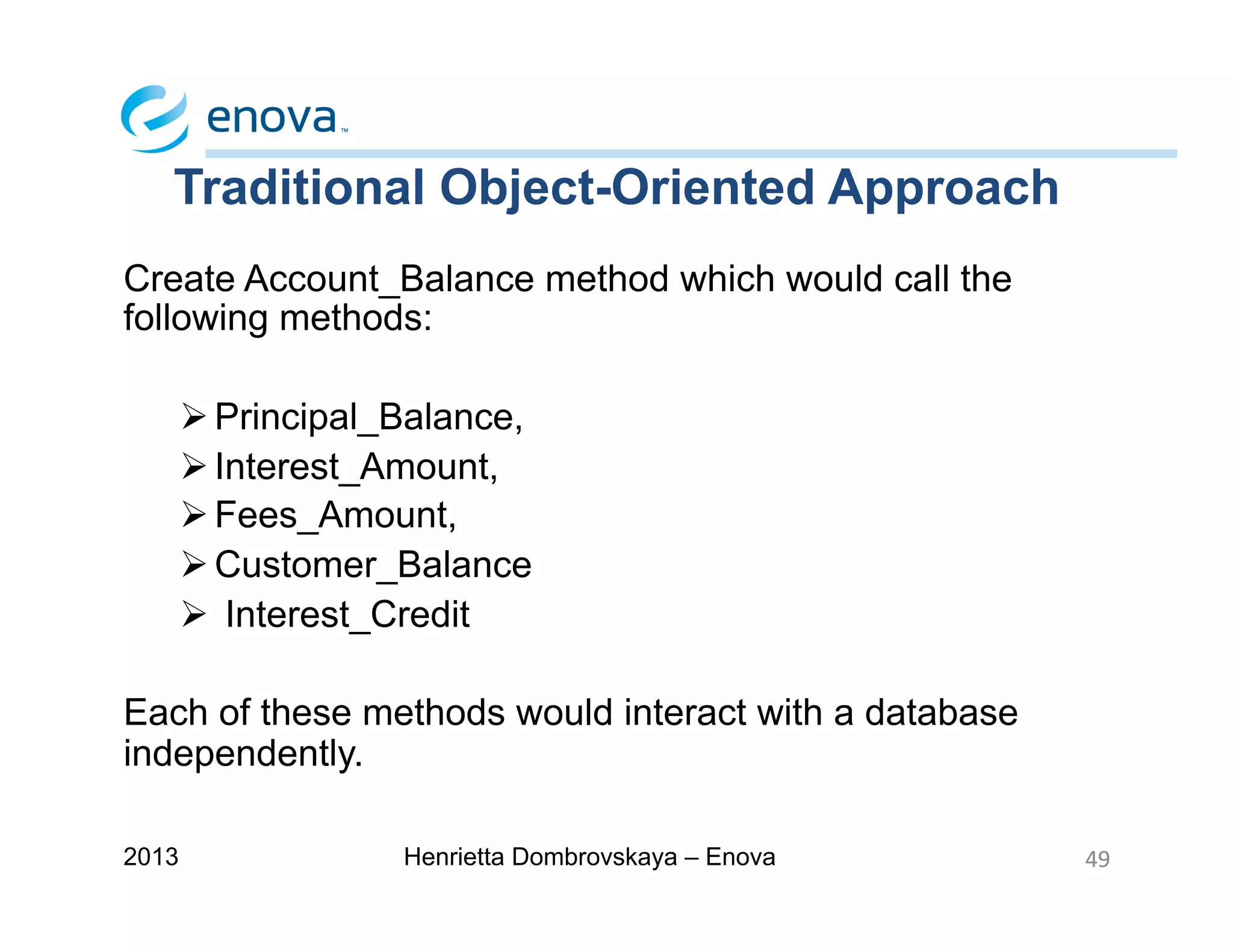 enova™

Traditional Object-Oriented Approach

Create Account_Balance method which would call the following methods:

➢ Principal_Balance,
➢ Interest_Amount,
➢ Fees_Amount,
➢ Customer_Balance
➢ Interest_Credit

Each of these methods would interact with a database independently.

2013

Henrietta Dombrovskaya – Enova

49